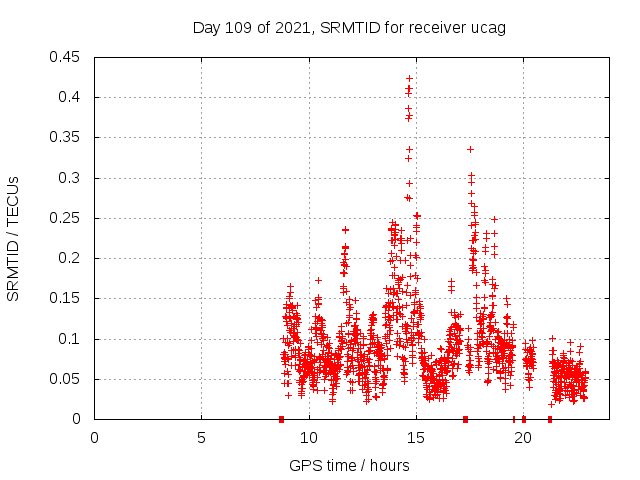 Day 109 of 2021, SRMTID for receiver ucag

SRMTID / TECUs

0.45
0.4
0.35
0.3
0.25
0.2
0.15
0.1
0.05
0

0
5
10
15
20

GPS time / hours